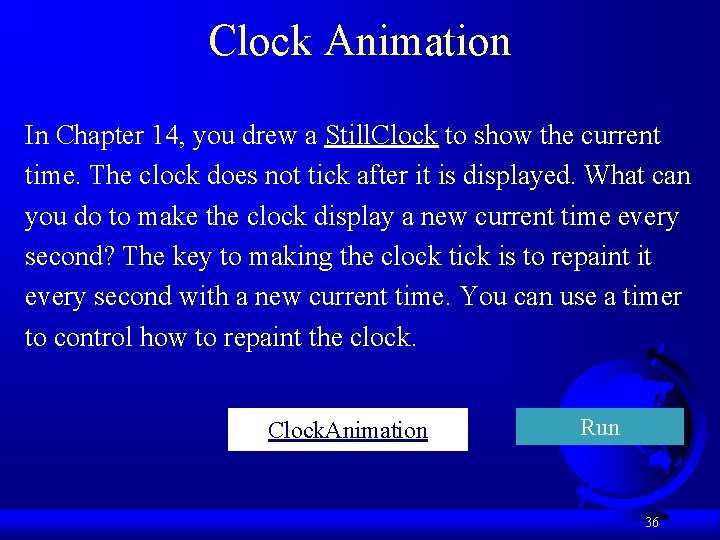 Clock Animation

In Chapter 14, you drew a StillClock to show the current time. The clock does not tick after it is displayed. What can you do to make the clock display a new current time every second? The key to making the clock tick is to repaint it every second with a new current time. You can use a timer to control how to repaint the clock.

ClockAnimation

Run

36